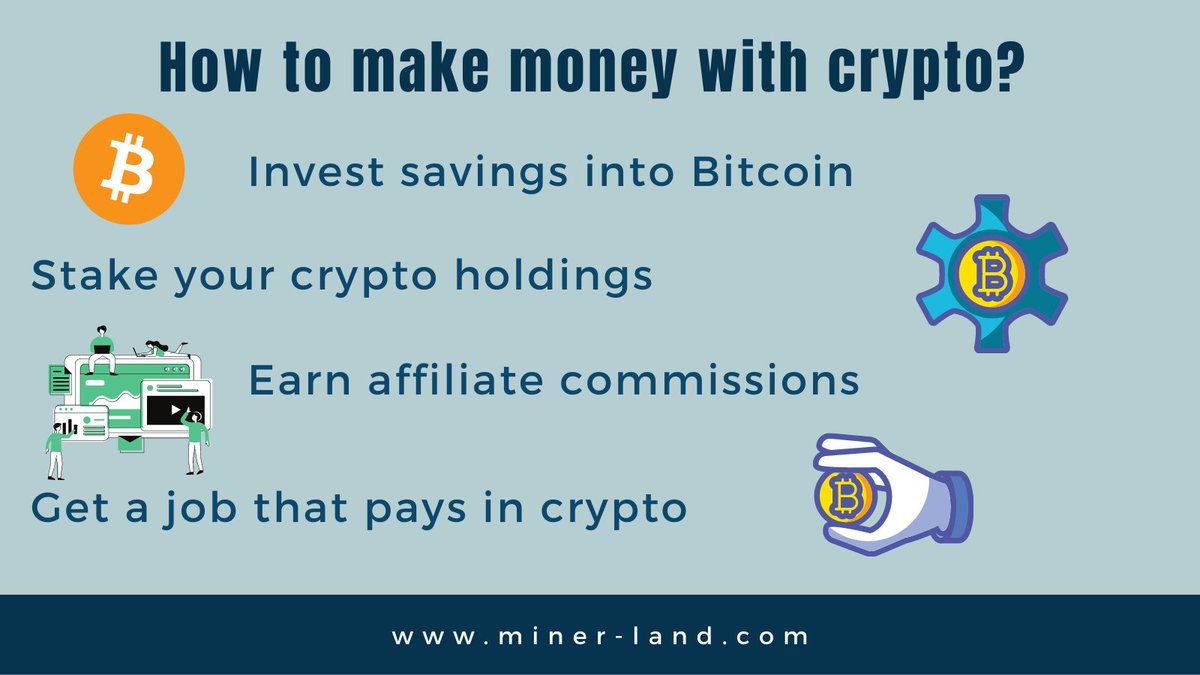 How to make money with crypto?

Invest savings into Bitcoin

Stake your crypto holdings

Earn affiliate commissions

Get a job that pays in crypto

www.miner-land.com